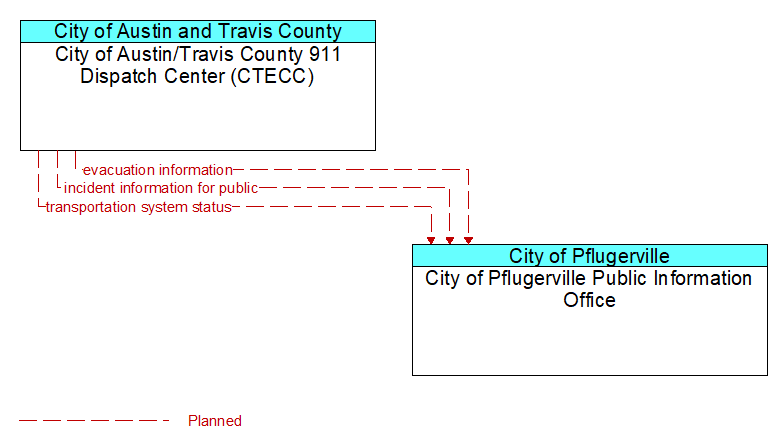 City of Austin and Travis County
City of Austin/Travis County 911 Dispatch Center (CTECC)

evacuation information
incident information for public
transportation system status

City of Pflugerville
City of Pflugerville Public Information Office

Planned